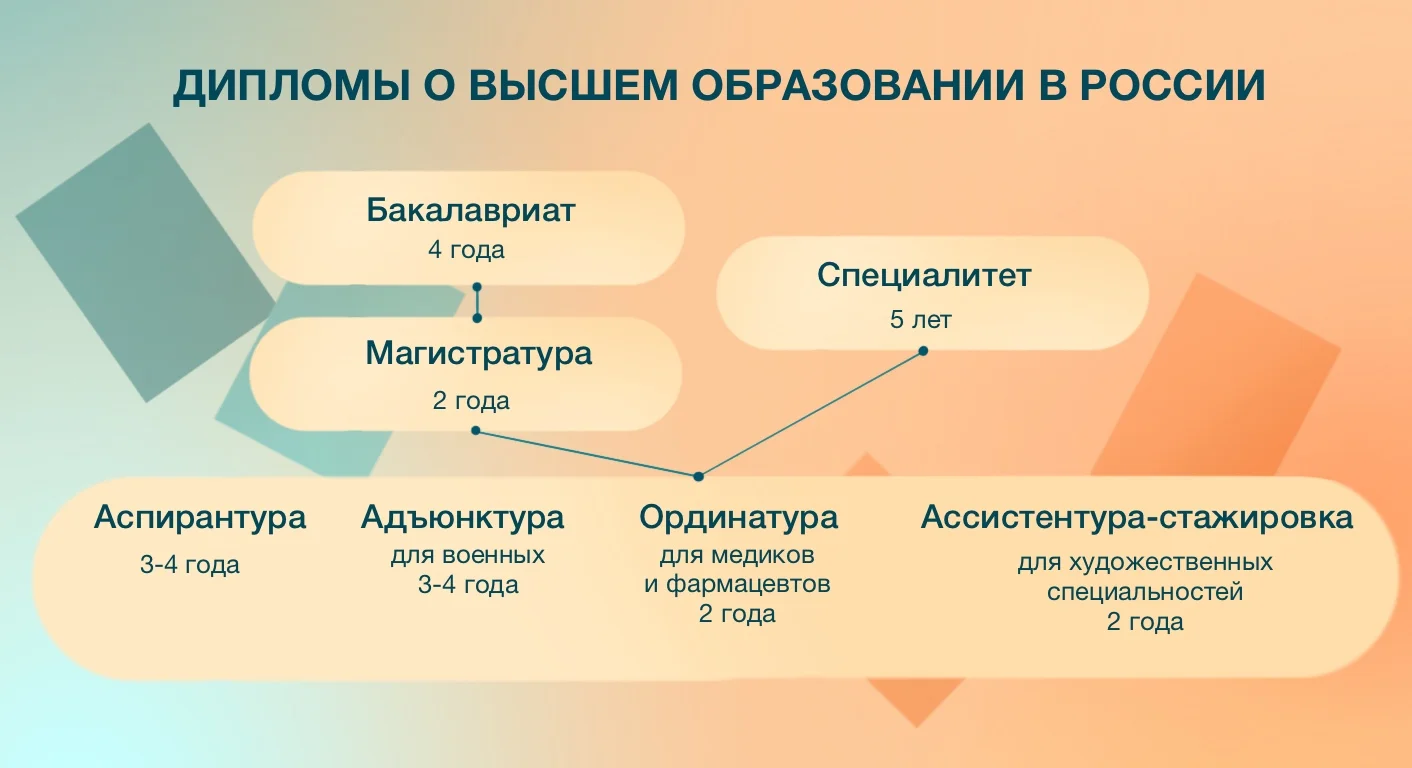 ДИПЛОМЫ О ВЫСШЕМ ОБРАЗОВАНИИ В РОССИИ

Бакалавриат
4 года

Магистратура
2 года

Специалитет
5 лет

Аспирантура
3-4 года

Адъюнктура
для военных
3-4 года

Ординатура
для медиков
и фармацевтов
2 года

Ассистентура-стажировка
для художественных
специальностей
2 года